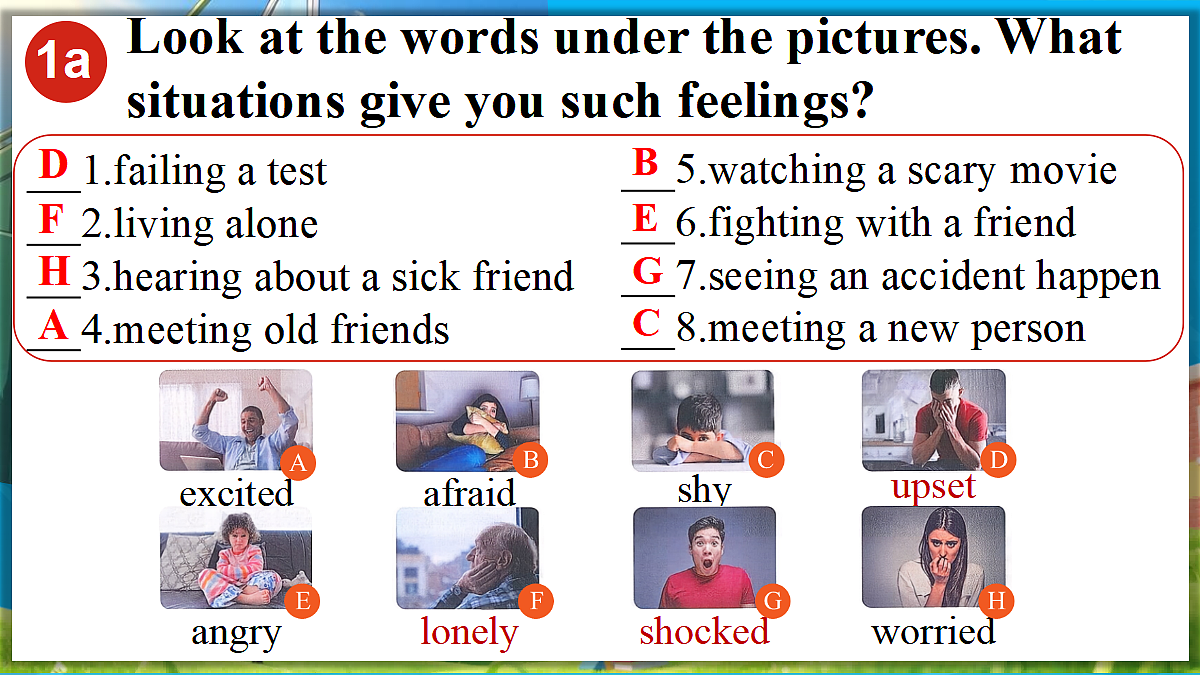 1a Look at the words under the pictures. What situations give you such feelings?

D 1.failing a test
F 2.living alone
H 3.hearing about a sick friend
A 4.meeting old friends
B 5.watching a scary movie
E 6.fighting with a friend
G 7.seeing an accident happen
C 8.meeting a new person

A excited
B afraid
C shy
D upset
E angry
F lonely
G shocked
H worried